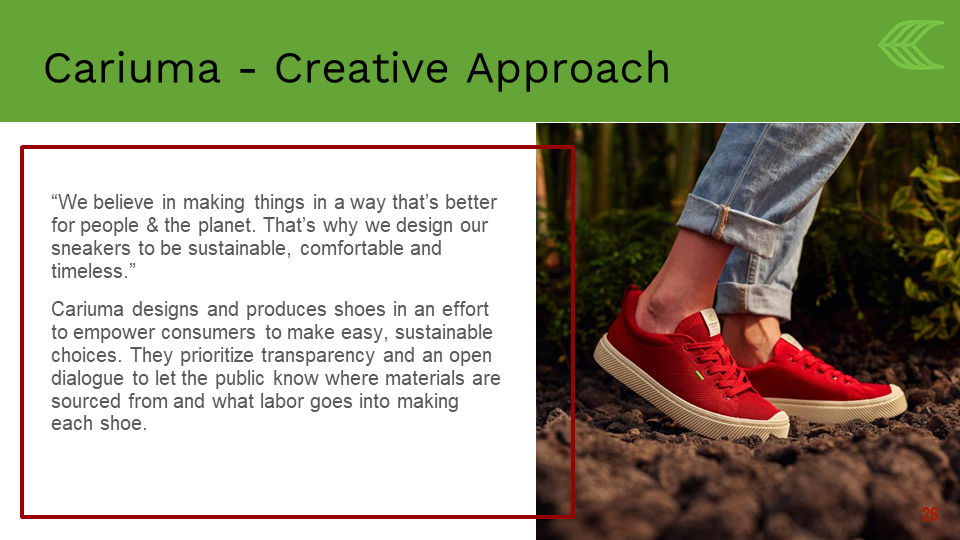 Cariuma - Creative Approach

“We believe in making things in a way that’s better for people & the planet. That’s why we design our sneakers to be sustainable, comfortable and timeless.”

Cariuma designs and produces shoes in an effort to empower consumers to make easy, sustainable choices. They prioritize transparency and an open dialogue to let the public know where materials are sourced from and what labor goes into making each shoe.

26